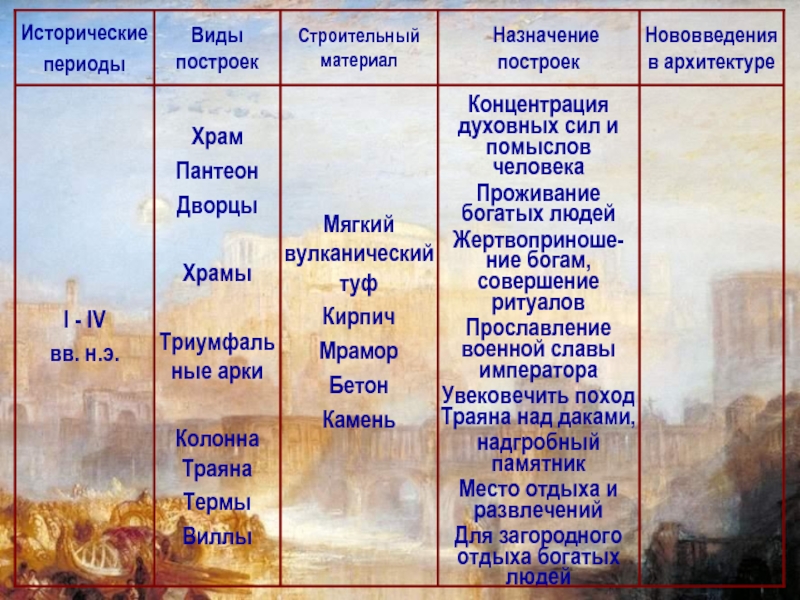 | Исторические периоды | Виды построек | Строительный материал | Назначение построек | Нововведения в архитектуре |
|---|---|---|---|---|
| I - IV вв. н.э. | Храм Пантеон Дворцы Храмы Триумфальные арки Колонна Траяна Термы Виллы | Мягкий вулканический туф Кирпич Мрамор Бетон Камень | Концентрация духовных сил и помыслов человека Проживание богатых людей Жертвоприношение богам, совершение ритуалов Прославление военной славы императора Увековечить поход Траяна над даками, надгробный памятник Место отдыха и развлечений Для загородного отдыха богатых людей | |